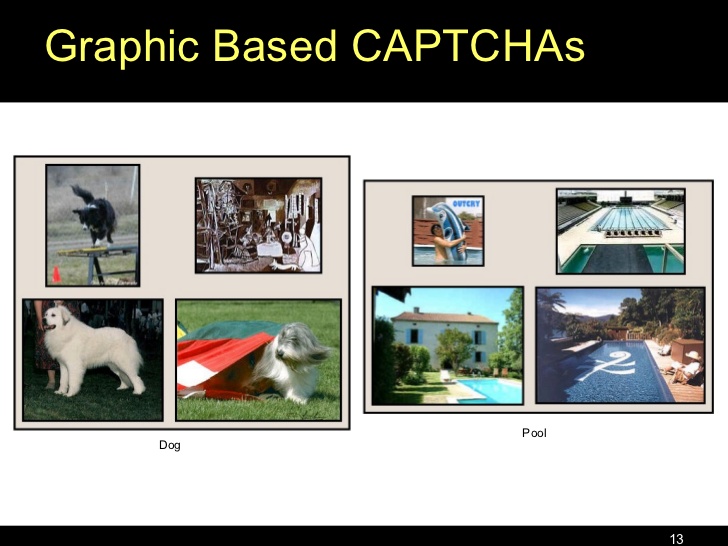 Graphic Based CAPTCHAs

OUTCRY

Dog

Pool

13